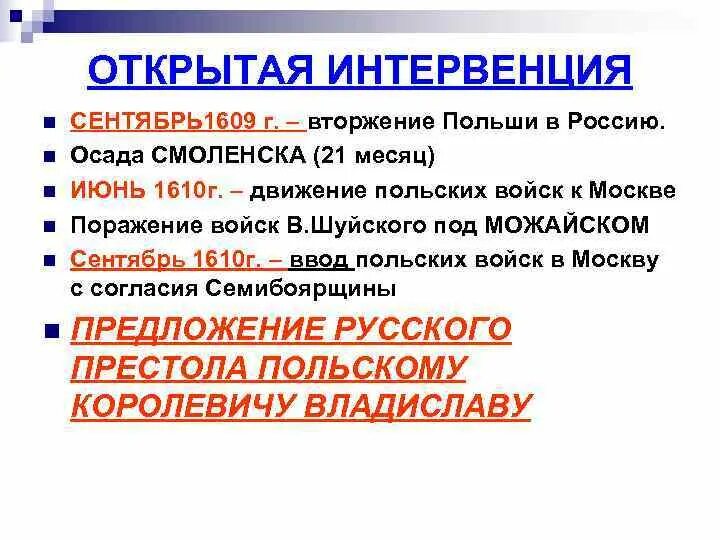 ОТКРЫТАЯ ИНТЕРВЕНЦИЯ

- СЕНТЯБРЬ1609 г. – вторжение Польши в Россию.
- Осада СМОЛЕНСКА (21 месяц)
- ИЮНЬ 1610г. – движение польских войск к Москве
- Поражение войск В.Шуйского под МОЖАЙСКОМ
- Сентябрь 1610г. – ввод польских войск в Москву с согласия Семибоярщины
- ПРЕДЛОЖЕНИЕ РУССКОГО ПРЕСТОЛА ПОЛЬСКОМУ КОРОЛЕВИЧУ ВЛАДИСЛАВУ